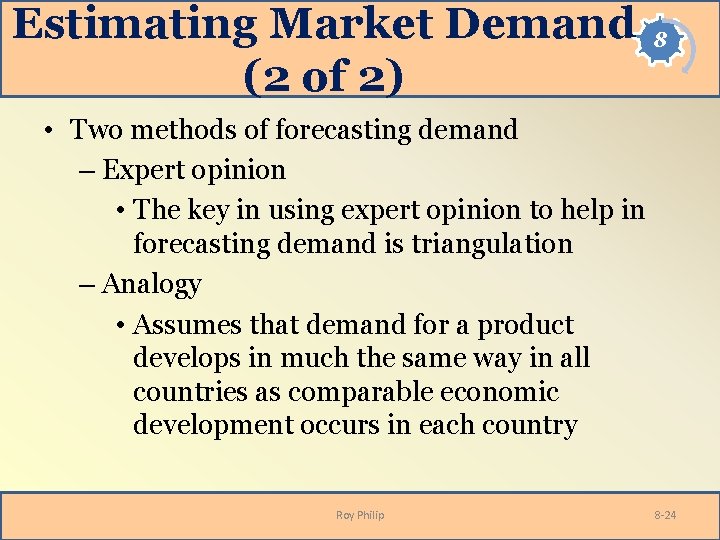 Estimating Market Demand (2 of 2)

8

• Two methods of forecasting demand
– Expert opinion
• The key in using expert opinion to help in forecasting demand is triangulation
– Analogy
• Assumes that demand for a product develops in much the same way in all countries as comparable economic development occurs in each country

Roy Philip

8-24